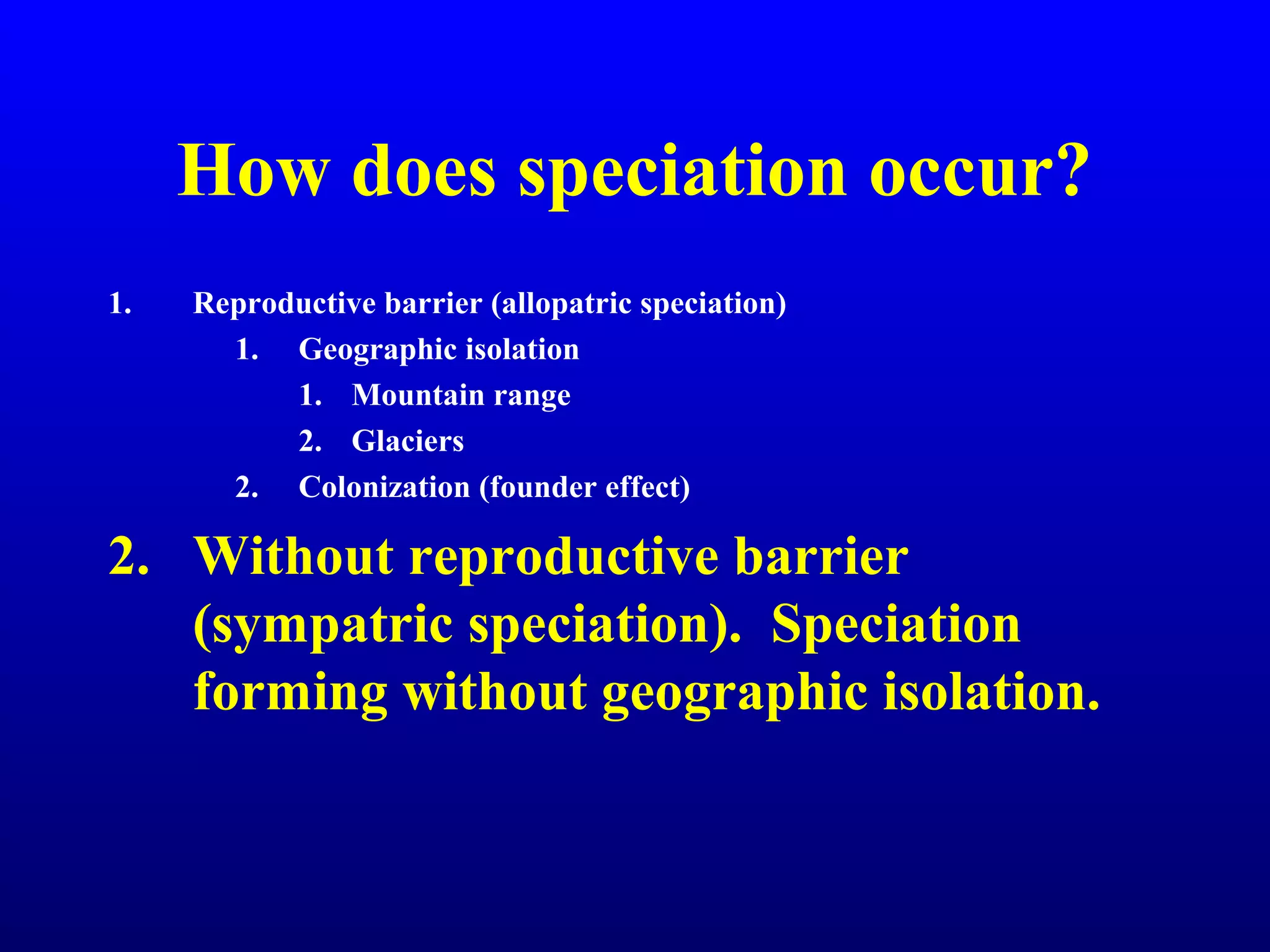 How does speciation occur?

1. Reproductive barrier (allopatric speciation)
1. Geographic isolation
1. Mountain range
2. Glaciers
2. Colonization (founder effect)

2. Without reproductive barrier (sympatric speciation). Speciation forming without geographic isolation.